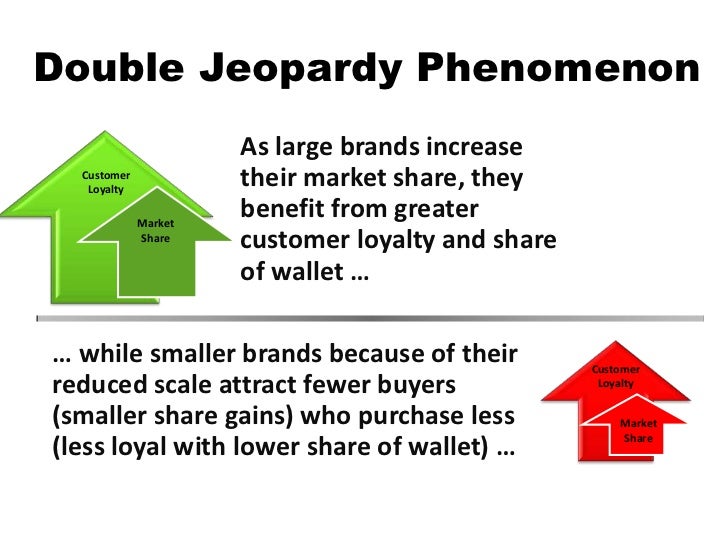 Double Jeopardy Phenomenon

Customer Loyalty

Market Share

As large brands increase their market share, they benefit from greater customer loyalty and share of wallet …

… while smaller brands because of their reduced scale attract fewer buyers (smaller share gains) who purchase less (less loyal with lower share of wallet) …

Customer Loyalty

Market Share